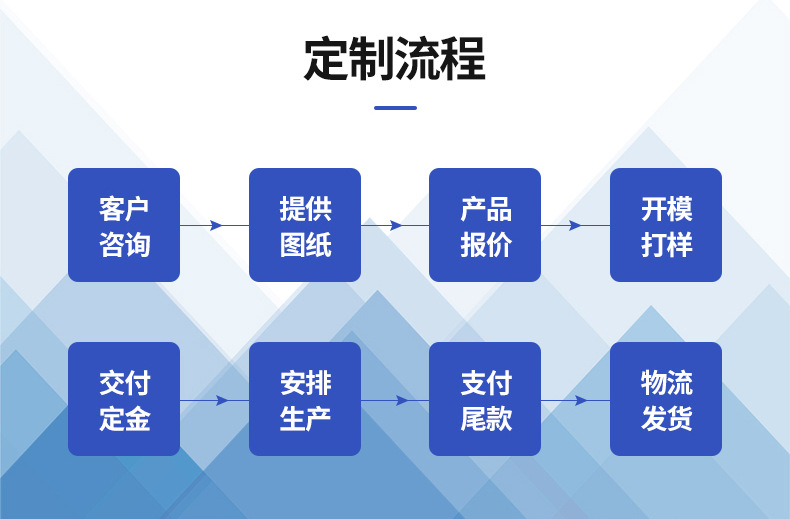 定制流程

客户咨询

提供图纸

产品报价

开模打样

交付定金

安排生产

支付尾款

物流发货